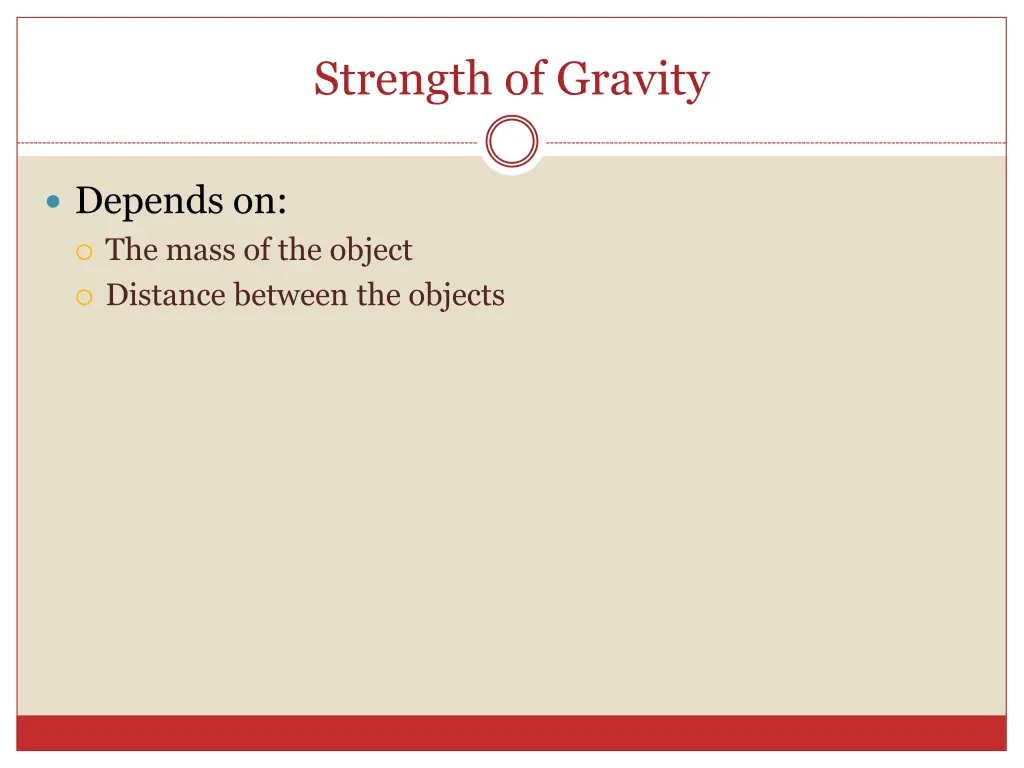 Strength of Gravity

Depends on:
The mass of the object
Distance between the objects